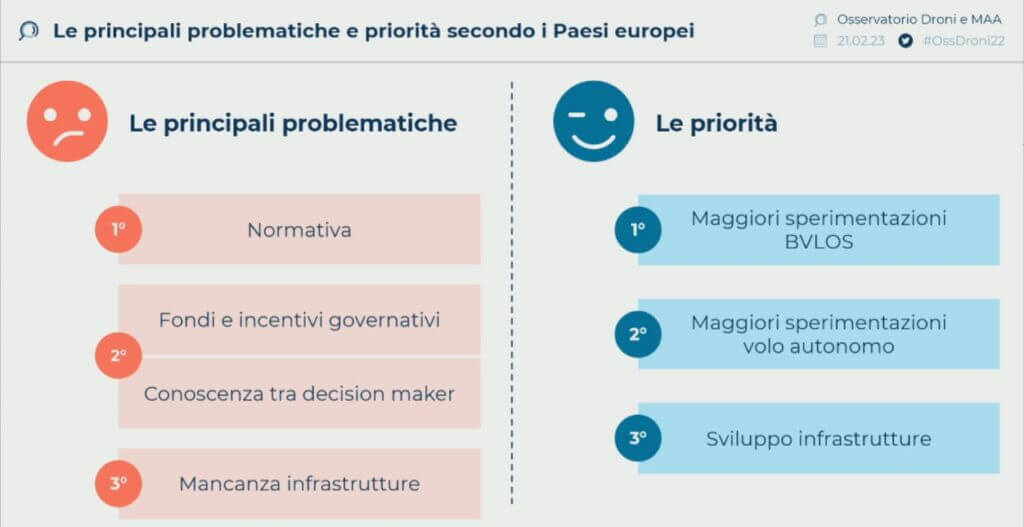 Le principali problematiche e priorità secondo i Paesi europei

Osservatorio Droni e MAA
21.02.23 #OssDroni22

Le principali problematiche

1° Normativa

2° Fondi e incentivi governativi
Conoscenza tra decision maker

3° Mancanza infrastrutture

Le priorità

1° Maggiori sperimentazioni BVLOS

2° Maggiori sperimentazioni volo autonomo

3° Sviluppo infrastrutture